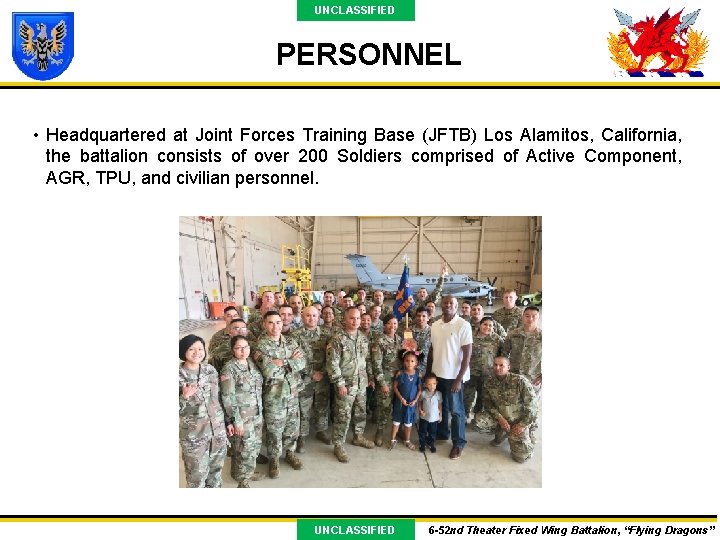 UNCLASSIFIED

PERSONNEL

• Headquartered at Joint Forces Training Base (JFTB) Los Alamitos, California, the battalion consists of over 200 Soldiers comprised of Active Component, AGR, TPU, and civilian personnel.

UNCLASSIFIED

6-52nd Theater Fixed Wing Battalion, "Flying Dragons"